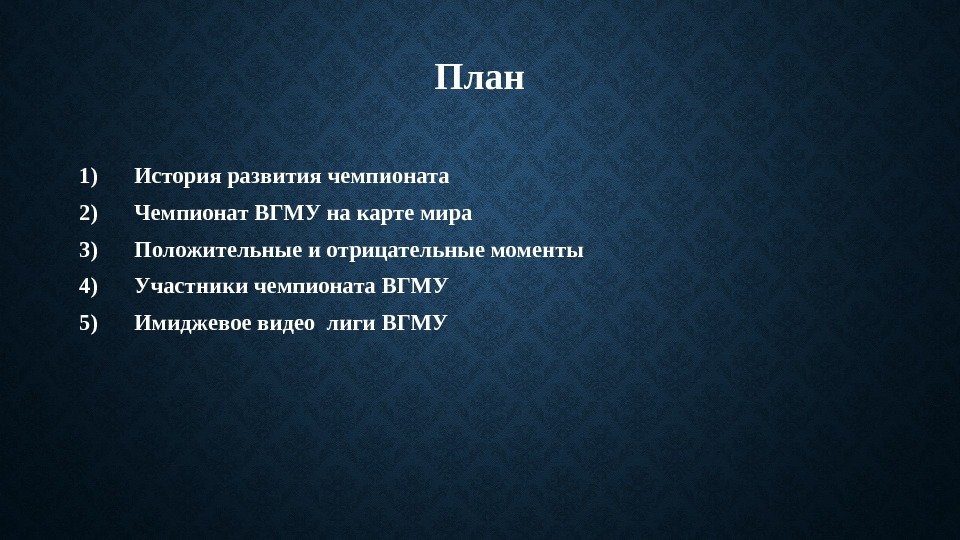 План

1) История развития чемпионата
2) Чемпионат ВГМУ на карте мира
3) Положительные и отрицательные моменты
4) Участники чемпионата ВГМУ
5) Имиджевое видео лиги ВГМУ